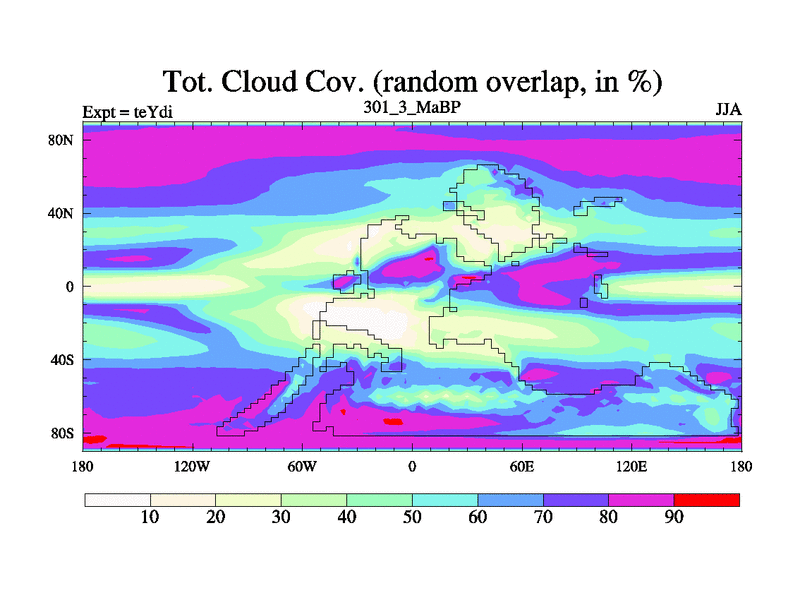 Tot. Cloud Cov. (random overlap, in %)

Expt = teYdi

301_3_MaBP

JJA

80N

40N

0

40S

80S

180

120W

60W

0

60E

120E

180

10

20

30

40

50

60

70

80

90